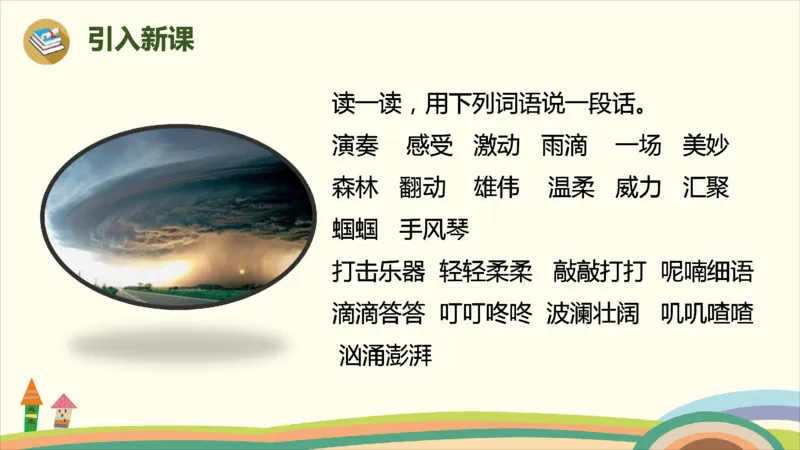 引入新课

读一读，用下列词语说一段话。
演奏　感受　激动　雨滴　一场　美妙
森林　翻动　雄伟　温柔　威力　汇聚
蝈蝈　手风琴
打击乐器　轻轻柔柔　敲敲打打　呢喃细语
滴滴答答　叮叮咚咚　波澜壮阔　叽叽喳喳
汹涌澎湃